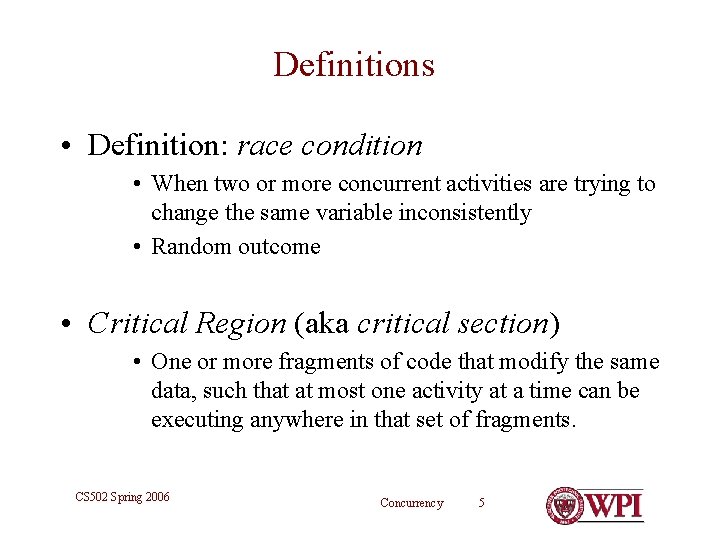 Definitions

• Definition: race condition
  • When two or more concurrent activities are trying to change the same variable inconsistently
  • Random outcome

• Critical Region (aka critical section)
  • One or more fragments of code that modify the same data, such that at most one activity at a time can be executing anywhere in that set of fragments.

CS502 Spring 2006

Concurrency 5

WPI